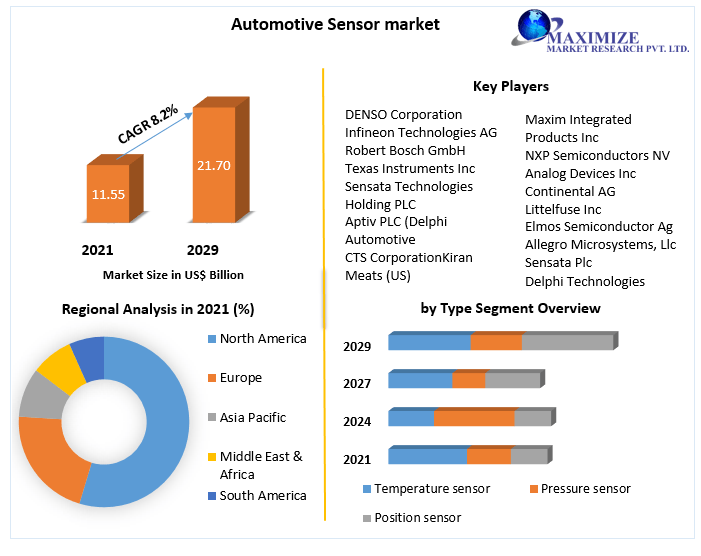 Automotive Sensor market

MAXIMIZE
MARKET RESEARCH PVT. LTD.

CAGR 8.2%

11.55

21.70

2021

2029

Market Size in US$ Billion

Key Players

DENSO Corporation
Infineon Technologies AG
Robert Bosch GmbH
Texas Instruments Inc
Sensata Technologies Holding PLC
Aptiv PLC (Delphi Automotive
CTS CorporationKiran Meats (US)

Maxim Integrated Products Inc
NXP Semiconductors NV
Analog Devices Inc
Continental AG
Littelfuse Inc
Elmos Semiconductor Ag
Allegro Microsystems, Llc
Sensata Plc
Delphi Technologies

Regional Analysis in 2021 (%)

North America
Europe
Asia Pacific
Middle East & Africa
South America

by Type Segment Overview

2029
2027
2024
2021

Temperature sensor
Pressure sensor
Position sensor